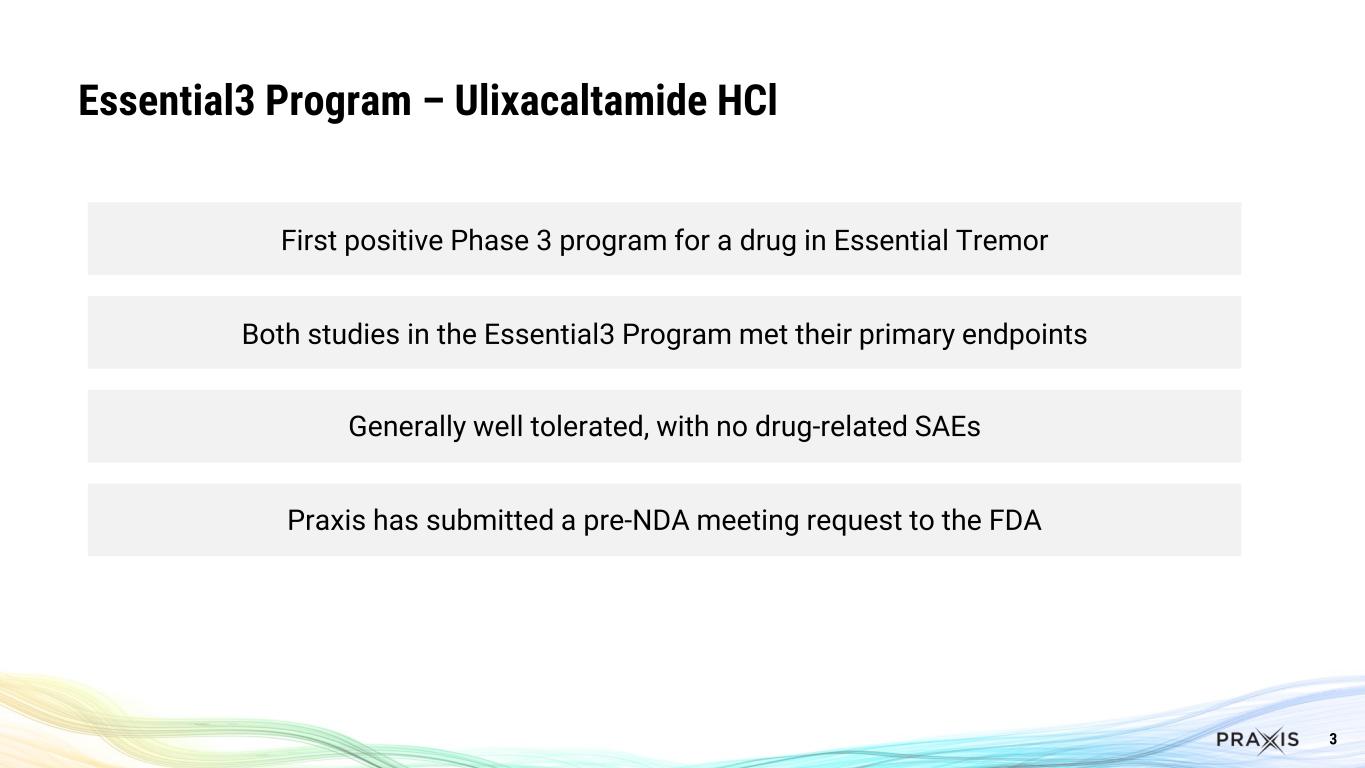 Essential3 Program – Ulixacaltamide HCl

First positive Phase 3 program for a drug in Essential Tremor

Both studies in the Essential3 Program met their primary endpoints

Generally well tolerated, with no drug-related SAEs

Praxis has submitted a pre-NDA meeting request to the FDA

PRAXIS 3